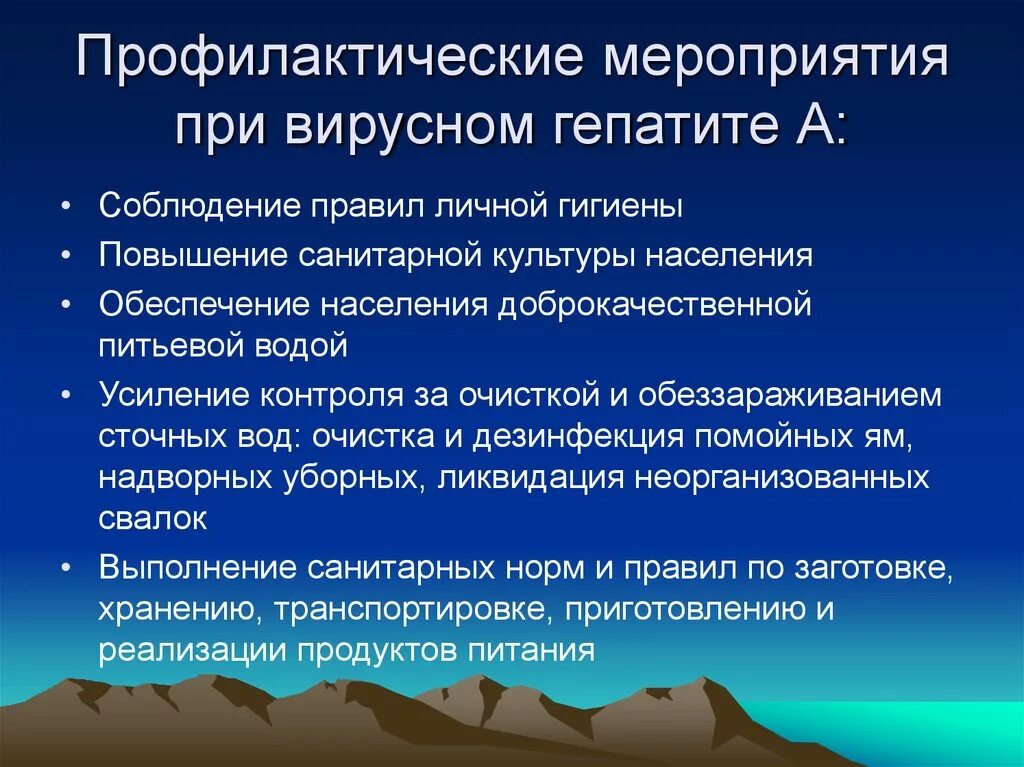 Профилактические мероприятия при вирусном гепатите А:

• Соблюдение правил личной гигиены
• Повышение санитарной культуры населения
• Обеспечение населения доброкачественной питьевой водой
• Усиление контроля за очисткой и обеззараживанием сточных вод: очистка и дезинфекция помойных ям, надворных уборных, ликвидация неорганизованных свалок
• Выполнение санитарных норм и правил по заготовке, хранению, транспортировке, приготовлению и реализации продуктов питания